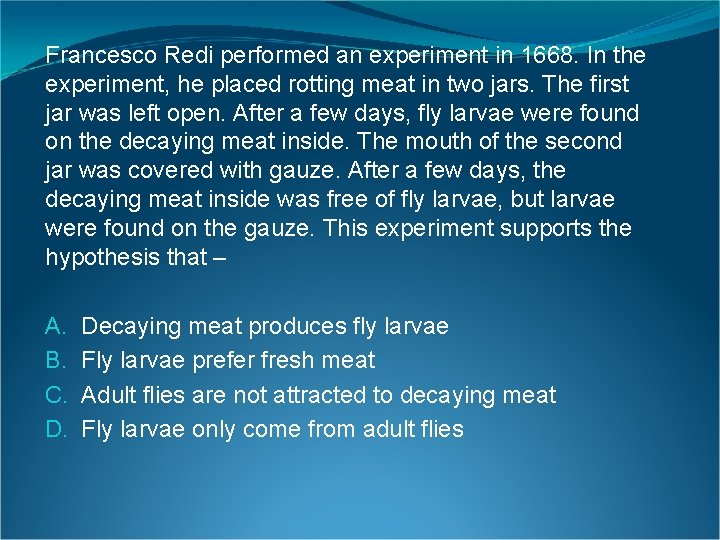 Francesco Redi performed an experiment in 1668. In the experiment, he placed rotting meat in two jars. The first jar was left open. After a few days, fly larvae were found on the decaying meat inside. The mouth of the second jar was covered with gauze. After a few days, the decaying meat inside was free of fly larvae, but larvae were found on the gauze. This experiment supports the hypothesis that –

A. Decaying meat produces fly larvae
B. Fly larvae prefer fresh meat
C. Adult flies are not attracted to decaying meat
D. Fly larvae only come from adult flies